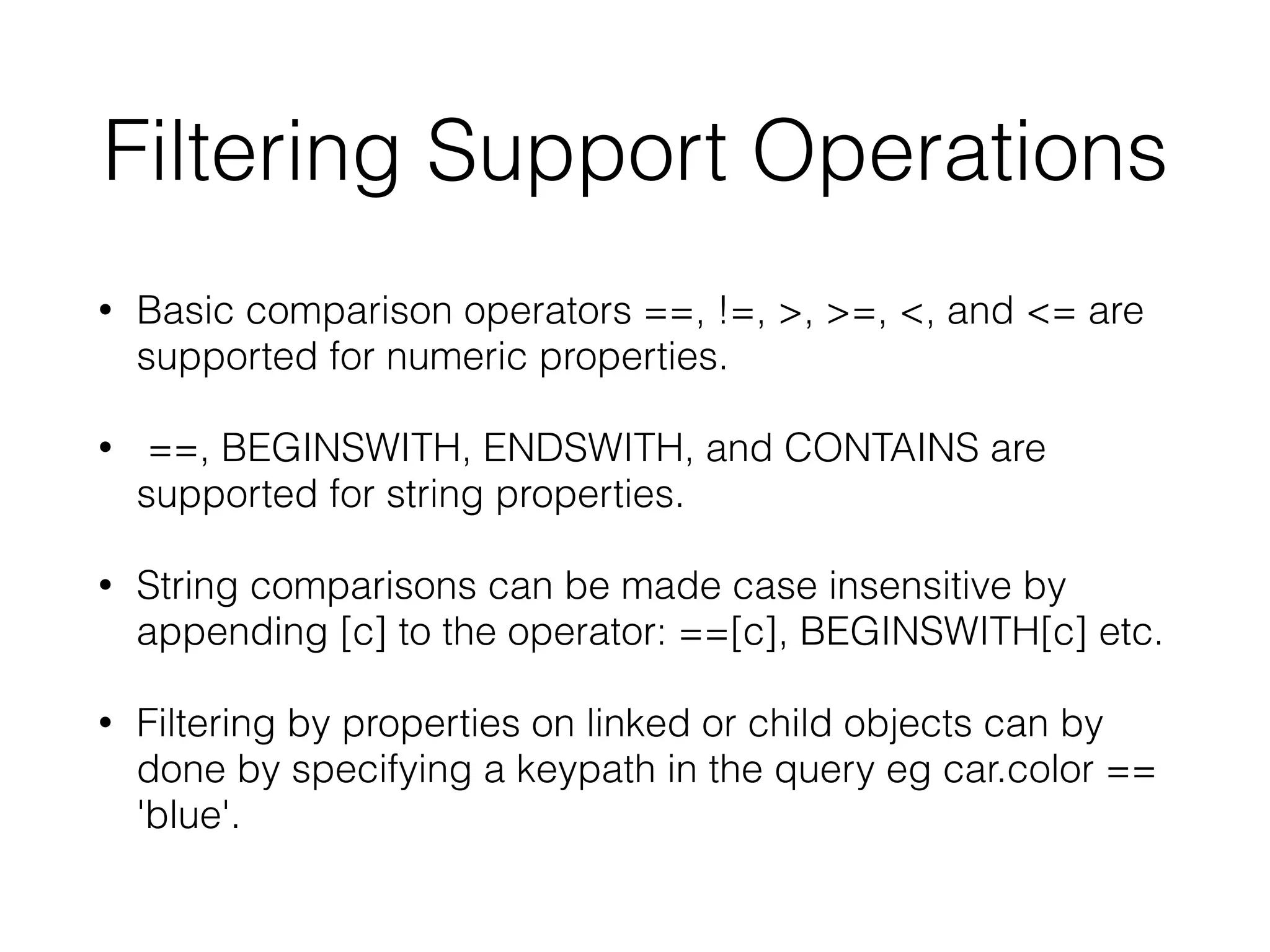 Filtering Support Operations

• Basic comparison operators ==, !=, >, >=, <, and <= are supported for numeric properties.

• ==, BEGINSWITH, ENDSWITH, and CONTAINS are supported for string properties.

• String comparisons can be made case insensitive by appending [c] to the operator: ==[c], BEGINSWITH[c] etc.

• Filtering by properties on linked or child objects can by done by specifying a keypath in the query eg car.color == 'blue'.